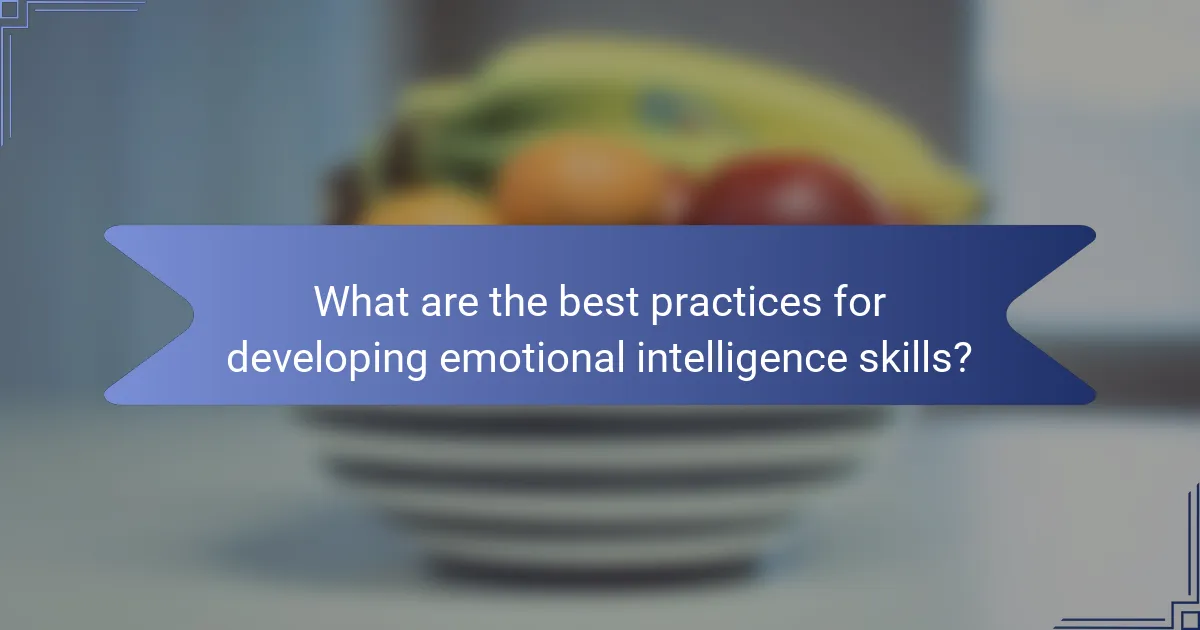 What are the best practices for developing emotional intelligence skills?